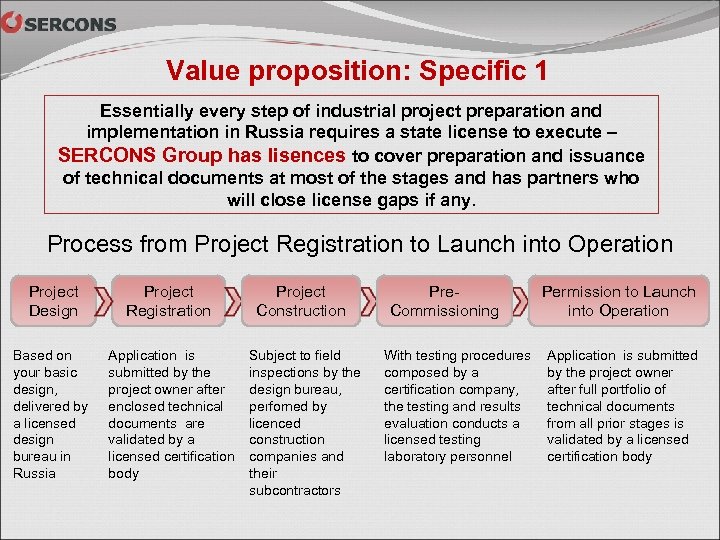 SERCONS

Value proposition: Specific 1

Essentially every step of industrial project preparation and implementation in Russia requires a state license to execute – SERCONS Group has lisences to cover preparation and issuance of technical documents at most of the stages and has partners who will close license gaps if any.

Process from Project Registration to Launch into Operation

Project Design

Project Registration

Project Construction

Pre-Commissioning

Permission to Launch into Operation

Based on your basic design, delivered by a licensed design bureau in Russia

Application is submitted by the project owner after enclosed technical documents are validated by a licensed certification body

Subject to field inspections by the design bureau, perfomed by licenced construction companies and their subcontractors

With testing procedures composed by a certification company, the testing and results evaluation conducts a licensed testing laboratory personnel

Application is submitted by the project owner after full portfolio of technical documents from all prior stages is validated by a licensed certification body